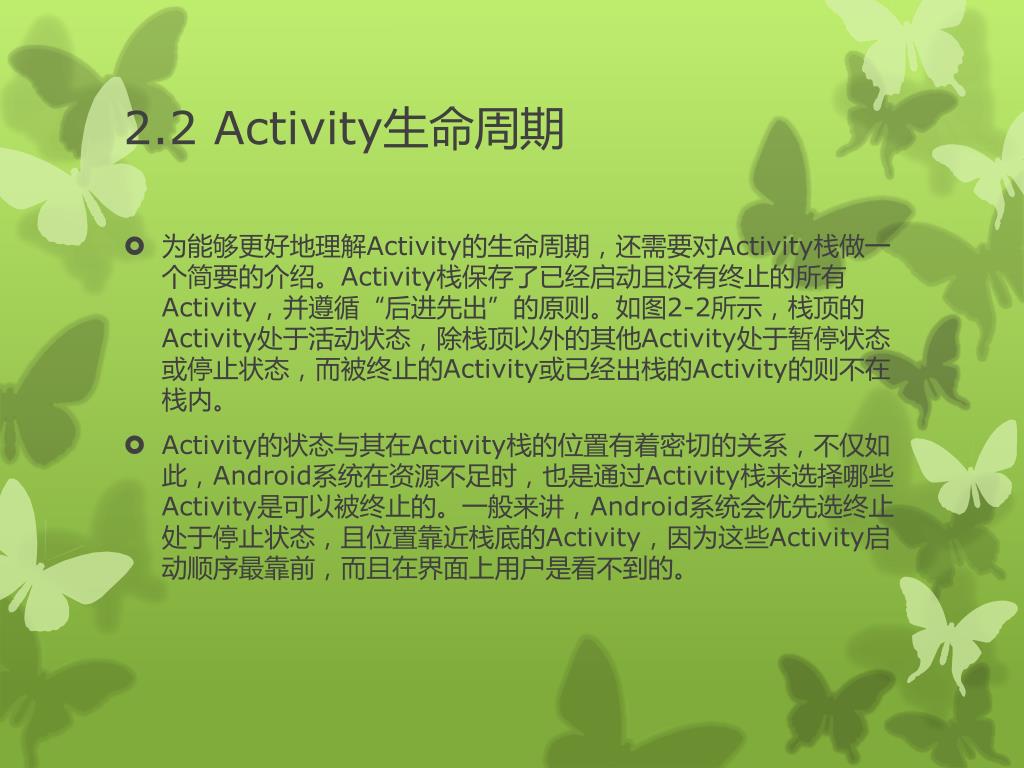 2.2 Activity生命周期

为能够更好地理解Activity的生命周期，还需要对Activity栈做一个简要的介绍。Activity栈保存了已经启动且没有终止的所有Activity，并遵循“后进先出”的原则。如图2-2所示，栈顶的Activity处于活动状态，除栈顶以外的其他Activity处于暂停状态或停止状态，而被终止的Activity或已经出栈的Activity的则不在栈内。

Activity的状态与其在Activity栈的位置有着密切的关系，不仅如此，Android系统在资源不足时，也是通过Activity栈来选择哪些Activity是可以被终止的。一般来讲，Android系统会优先选终止处于停止状态，且位置靠近栈底的Activity，因为这些Activity启动顺序最靠前，而且在界面上用户是看不到的。